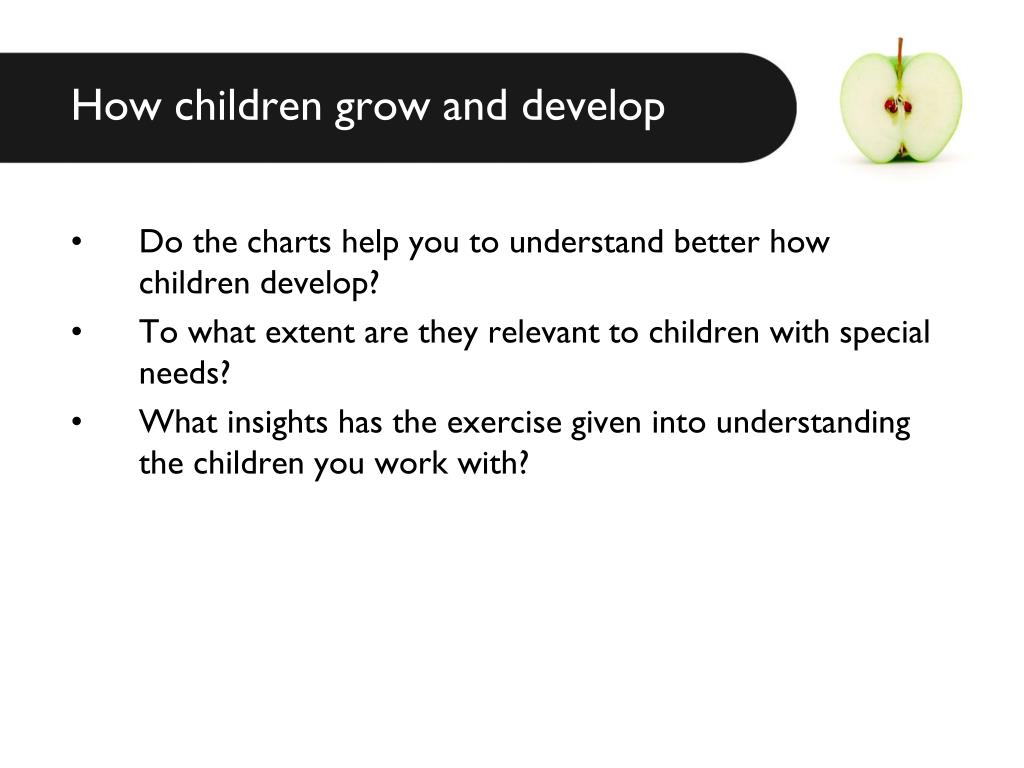 How children grow and develop

• Do the charts help you to understand better how children develop?
• To what extent are they relevant to children with special needs?
• What insights has the exercise given into understanding the children you work with?